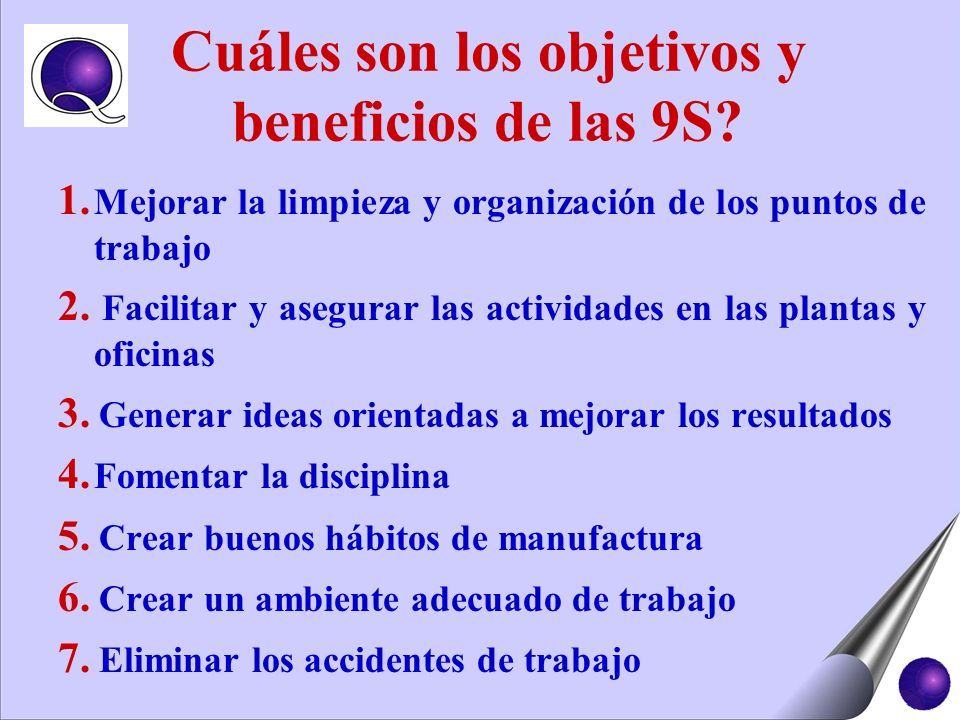 Q

Cuáles son los objetivos y beneficios de las 9S?

1. Mejorar la limpieza y organización de los puntos de trabajo
2. Facilitar y asegurar las actividades en las plantas y oficinas
3. Generar ideas orientadas a mejorar los resultados
4. Fomentar la disciplina
5. Crear buenos hábitos de manufactura
6. Crear un ambiente adecuado de trabajo
7. Eliminar los accidentes de trabajo